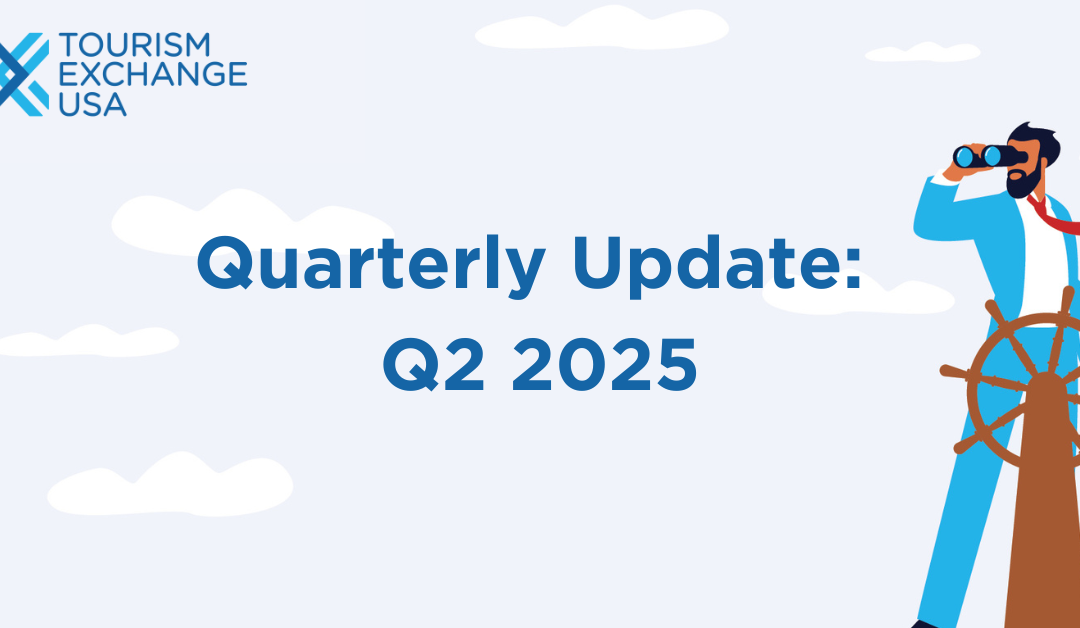 TOURISM
EXCHANGE
USA

Quarterly Update:
Q2 2025